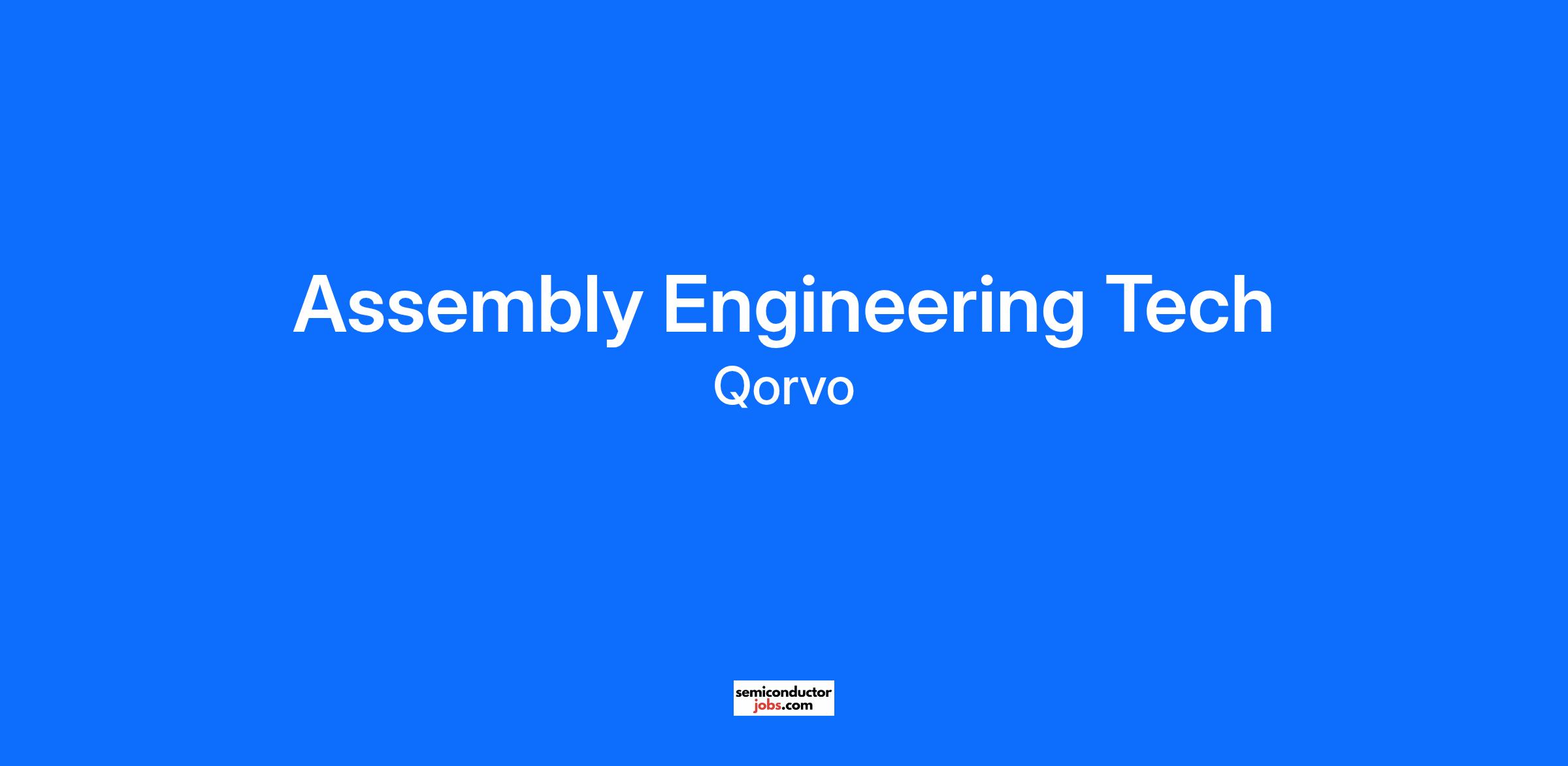 Assembly Engineering Tech

Qorvo

semiconductor
jobs.com